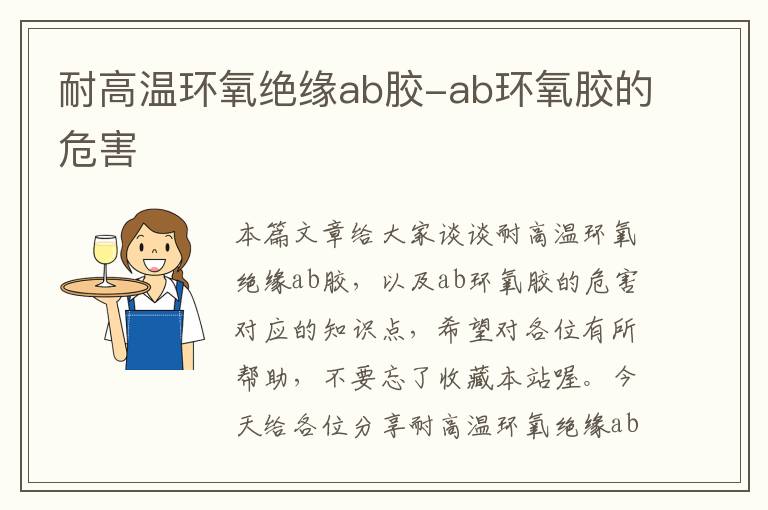 耐高温环氧绝缘ab胶-ab环氧胶的危害

本篇文章给大家谈谈耐高温环氧绝缘ab胶，以及ab环氧胶的危害对应的知识点，希望对各位有所帮助，不要忘了收藏本站喔。今天给各位分享耐高温环氧绝缘ab